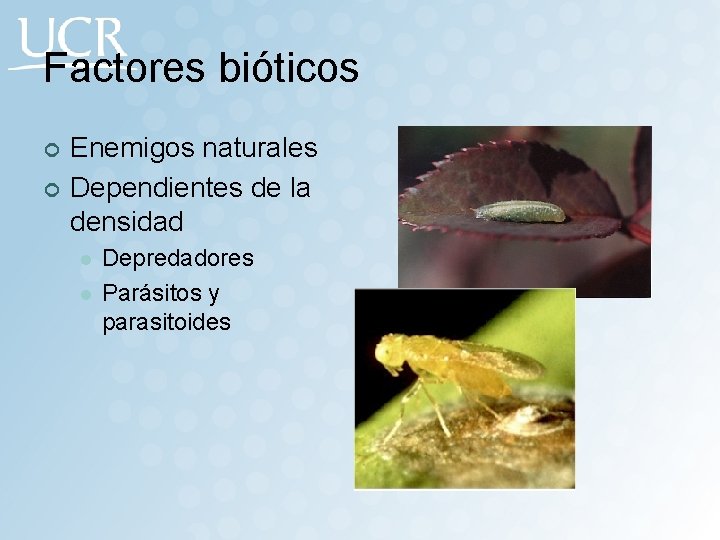 UCR

Factores bióticos

Enemigos naturales

Dependientes de la densidad

Depredadores

Parásitos y parasitoides